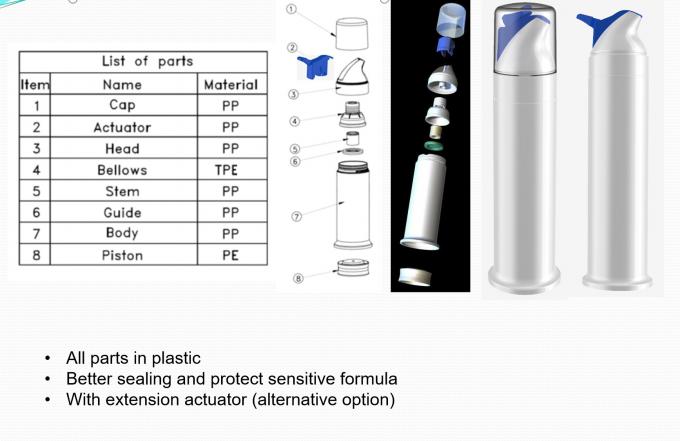 List of parts

| Item | Name | Material |
|---|---|---|
| 1 | Cap | PP |
| 2 | Actuator | PP |
| 3 | Head | PP |
| 4 | Bellows | TPE |
| 5 | Stem | PP |
| 6 | Guide | PP |
| 7 | Body | PP |
| 8 | Piston | PE |

①
②
③
④
⑤
⑥
⑦
⑧

• All parts in plastic
• Better sealing and protect sensitive formula
• With extension actuator (alternative option)